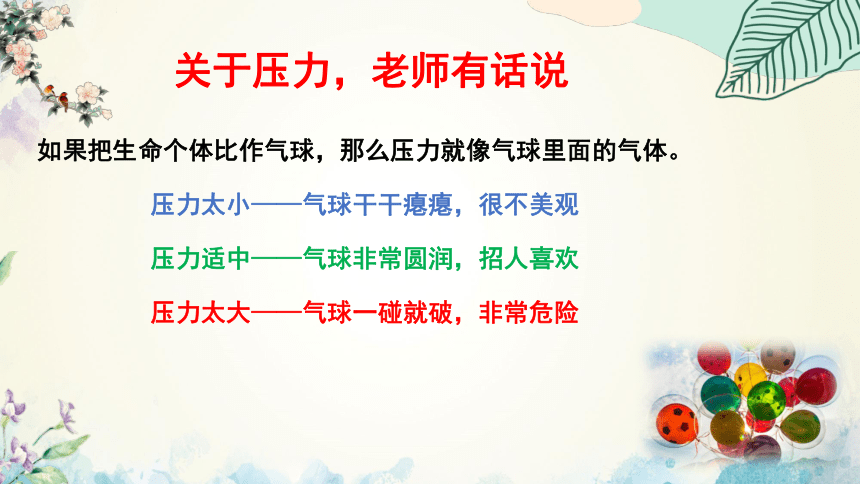 关于压力，老师有话说

如果把生命个体比作气球，那么压力就像气球里面的气体。

压力太小——气球干干瘪瘪，很不美观

压力适中——气球非常圆润，招人喜欢

压力太大——气球一碰就破，非常危险